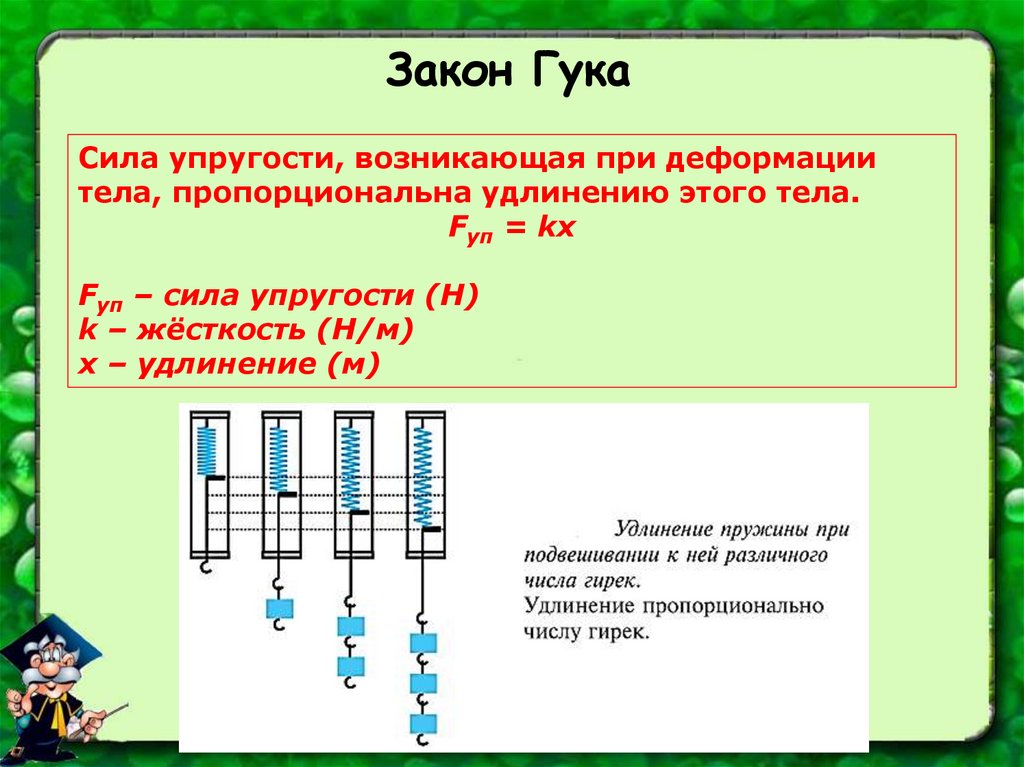 Закон Гука

Сила упругости, возникающая при деформации тела, пропорциональна удлинению этого тела.

$F_{уп} = kx$

$F_{уп}$ – сила упругости (Н)
k – жёсткость (Н/м)
x – удлинение (м)

Удлинение пружины при подвешивании к ней различного числа гирек.
Удлинение пропорционально числу гирек.